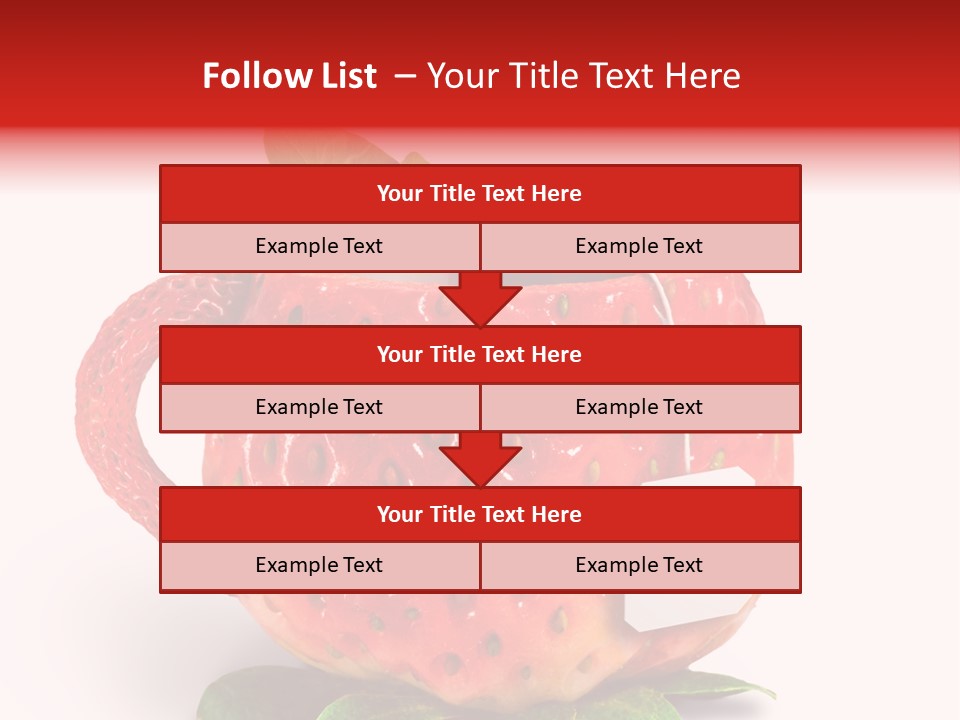 Follow List – Your Title Text Here

Your Title Text Here

Example Text

Example Text

Your Title Text Here

Example Text

Example Text

Your Title Text Here

Example Text

Example Text